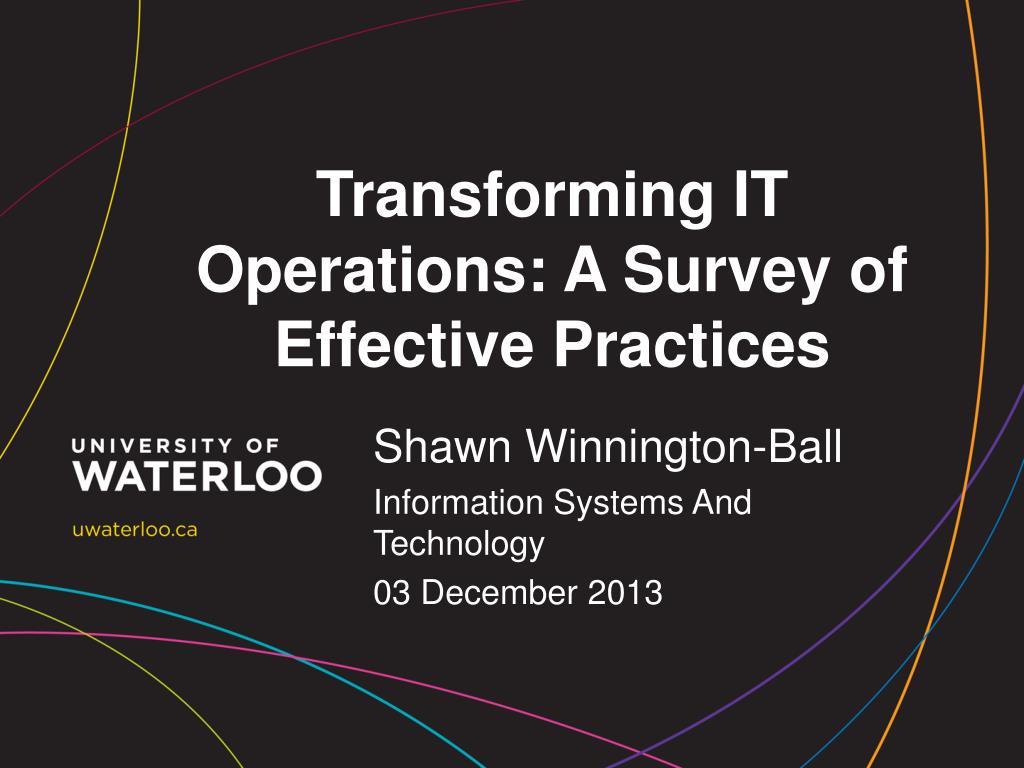 Transforming IT Operations: A Survey of Effective Practices

UNIVERSITY OF
WATERLOO

uwaterloo.ca

Shawn Winnington-Ball

Information Systems And Technology

03 December 2013